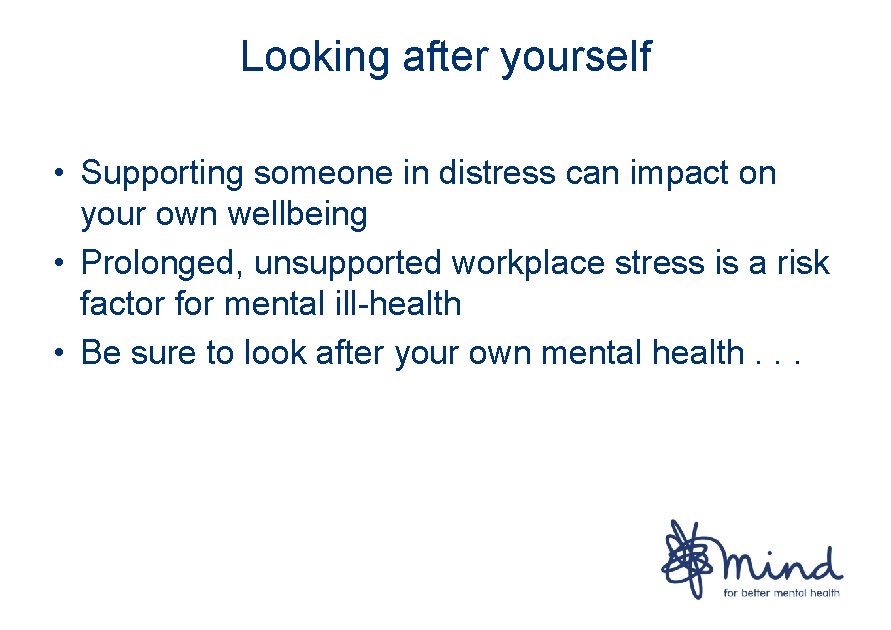 Looking after yourself

• Supporting someone in distress can impact on your own wellbeing
• Prolonged, unsupported workplace stress is a risk factor for mental ill-health
• Be sure to look after your own mental health . . .

mind
for better mental health